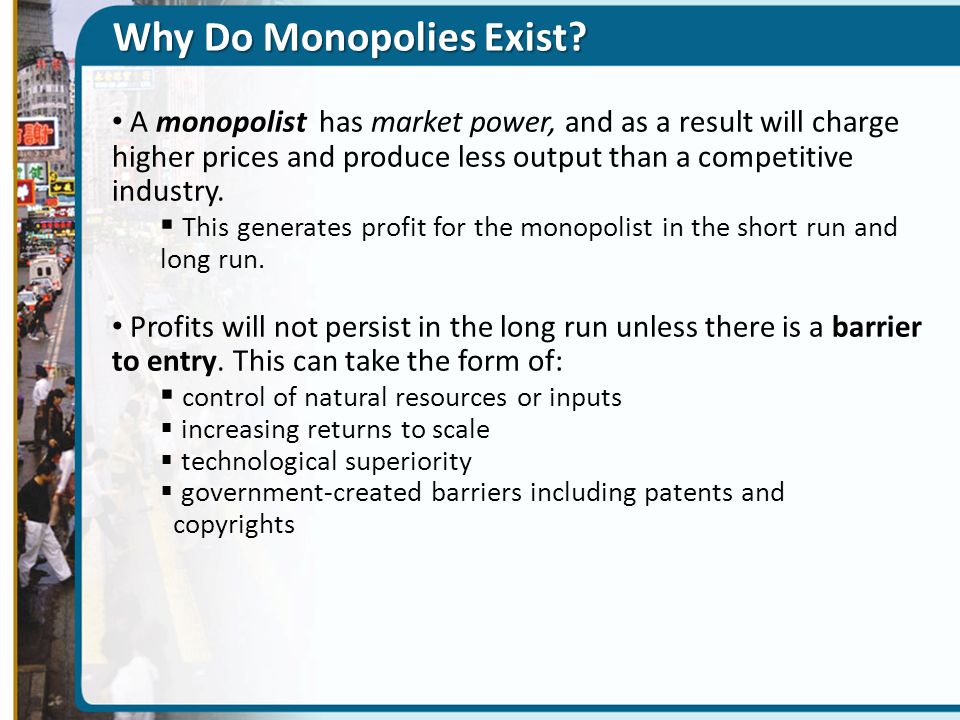 Why Do Monopolies Exist?

• A monopolist has market power, and as a result will charge higher prices and produce less output than a competitive industry.

▪ This generates profit for the monopolist in the short run and long run.

• Profits will not persist in the long run unless there is a barrier to entry. This can take the form of:

▪ control of natural resources or inputs
▪ increasing returns to scale
▪ technological superiority
▪ government-created barriers including patents and copyrights